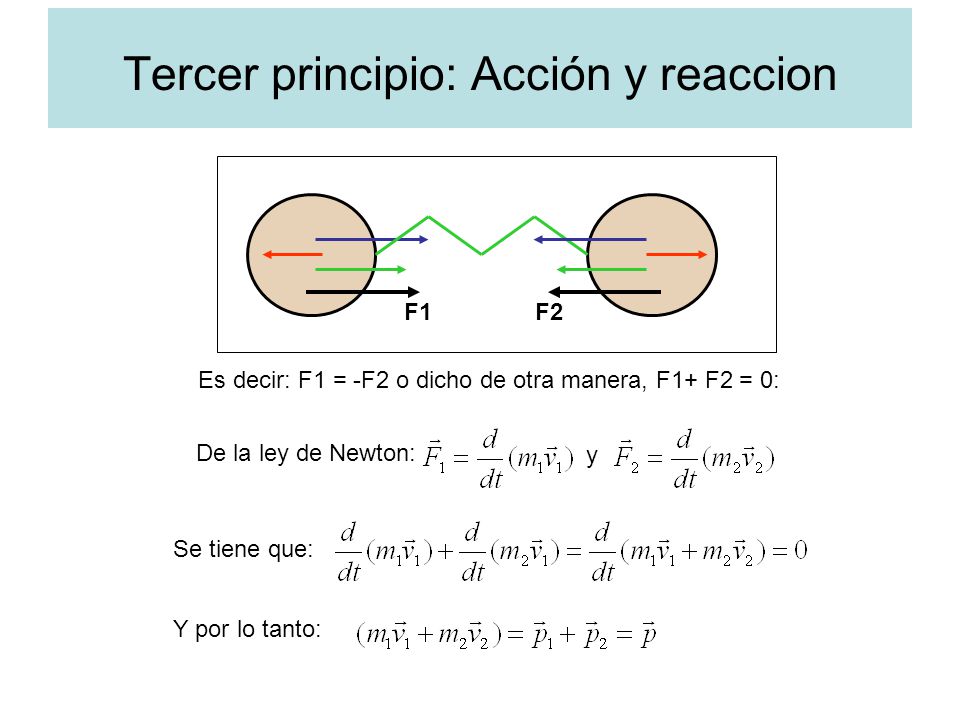 Tercer principio: Acción y reaccion

F1 F2

Es decir: F1 = -F2 o dicho de otra manera, F1+ F2 = 0:

De la ley de Newton: $\vec{F}_1 = \frac{d}{dt}(m_1\vec{v}_1)$ y $\vec{F}_2 = \frac{d}{dt}(m_2\vec{v}_2)$

Se tiene que: $\frac{d}{dt}(m_1\vec{v}_1) + \frac{d}{dt}(m_2\vec{v}_1) = \frac{d}{dt}(m_1\vec{v}_1 + m_2\vec{v}_2) = 0$

Y por lo tanto: $(m_1\vec{v}_1 + m_2\vec{v}_2) = \vec{p}_1 + \vec{p}_2 = \vec{p}$